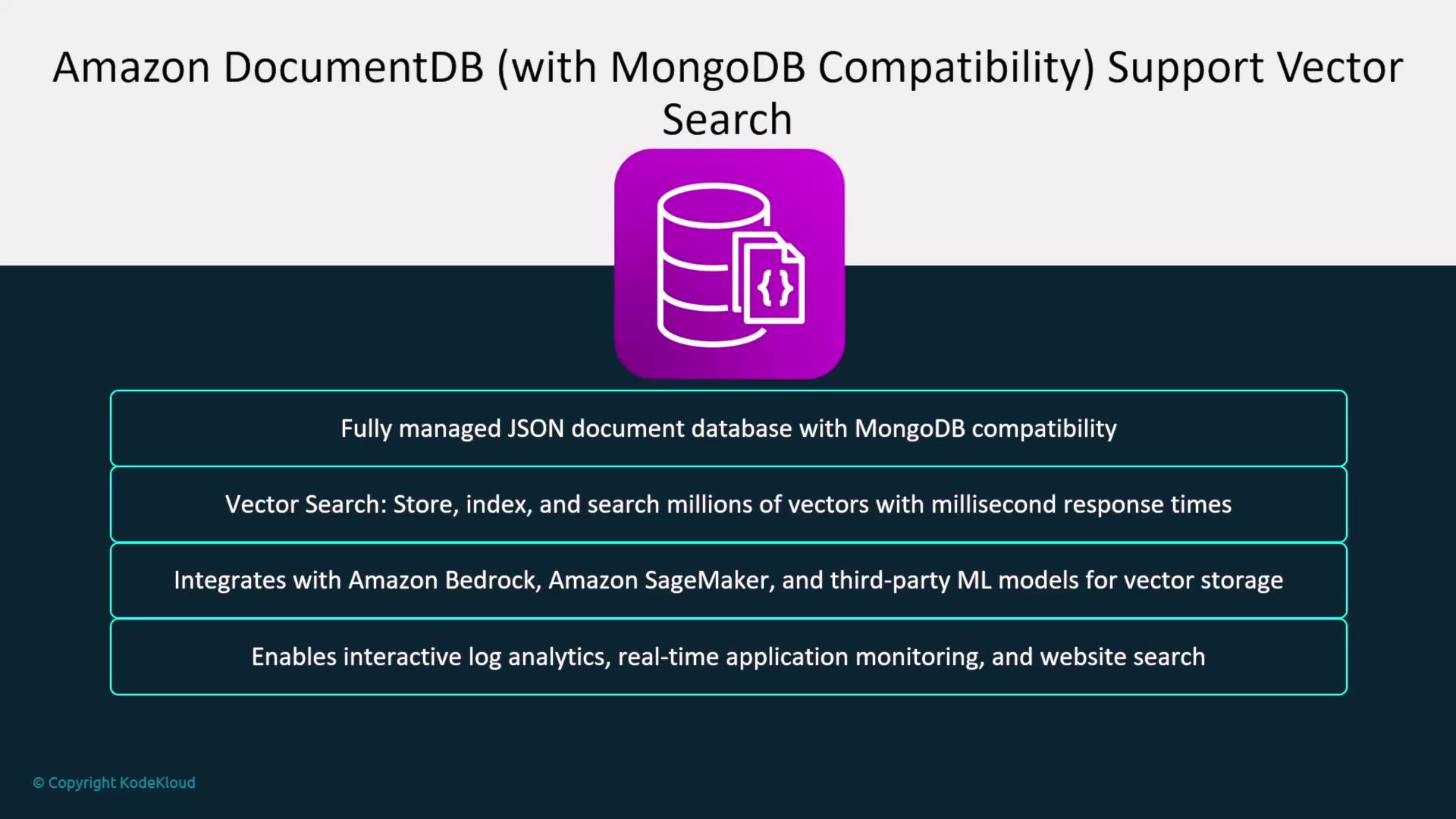 Amazon DocumentDB (with MongoDB Compatibility) Support Vector Search

{ }

Fully managed JSON document database with MongoDB compatibility

Vector Search: Store, index, and search millions of vectors with millisecond response times

Integrates with Amazon Bedrock, Amazon SageMaker, and third-party ML models for vector storage

Enables interactive log analytics, real-time application monitoring, and website search

© Copyright KodeKloud